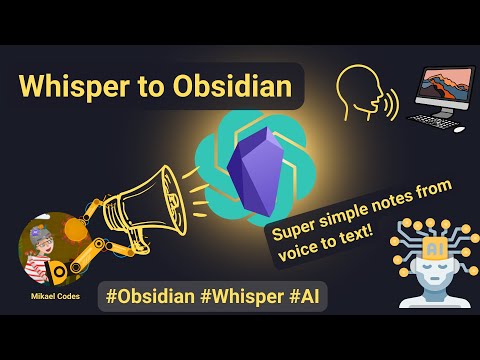 Whisper to Obsidian

Super simple notes from voice to text!

AI

Mikael Codes

#Obsidian #Whisper #AI